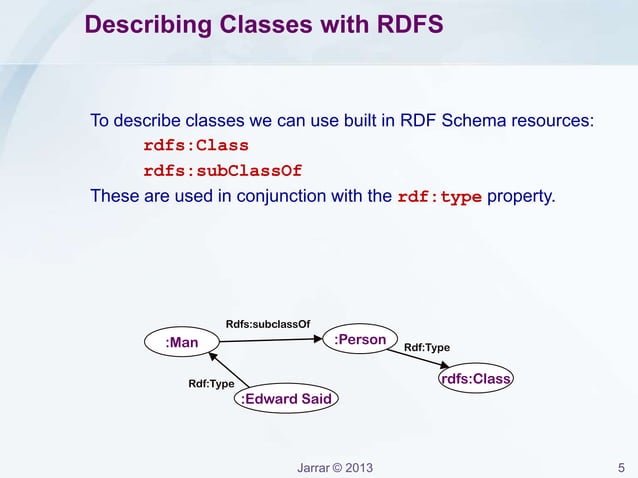 Describing Classes with RDFS

To describe classes we can use built in RDF Schema resources:
rdfs:Class
rdfs:subClassOf
These are used in conjunction with the rdf:type property.

:Man
Rdfs:subclassOf
:Person
Rdf:Type
rdfs:Class
Rdf:Type
:Edward Said

Jarrar © 2013
5